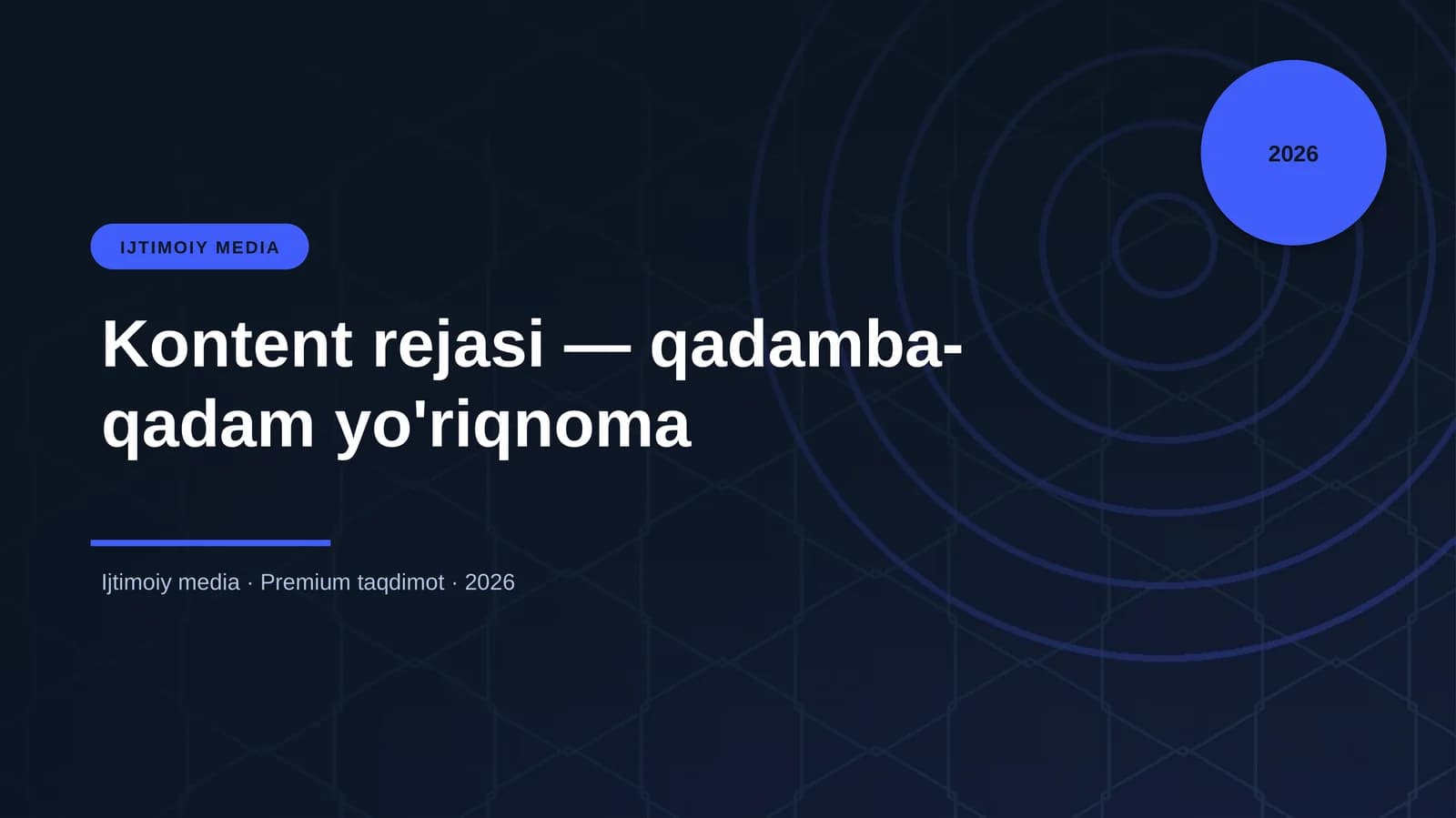 2026

IJTIMOIY MEDIA

Kontent rejasi — qadamba-qadam yo'riqnoma

Ijtimoiy media · Premium taqdimot · 2026